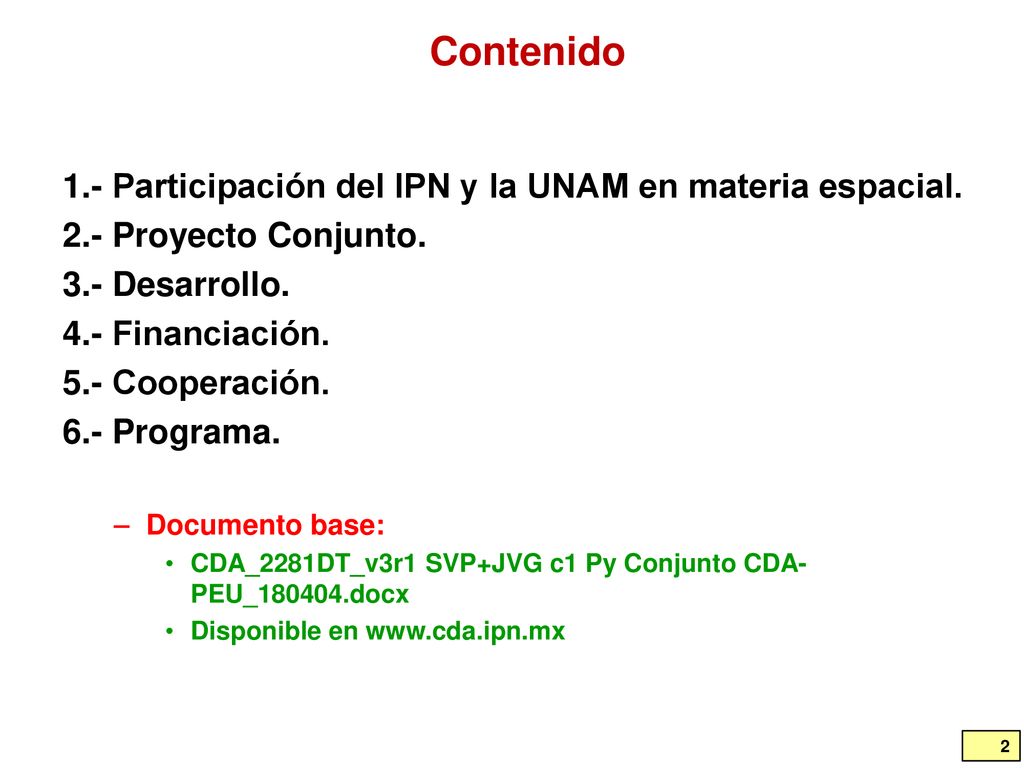 Contenido

1.- Participación del IPN y la UNAM en materia espacial.
2.- Proyecto Conjunto.
3.- Desarrollo.
4.- Financiación.
5.- Cooperación.
6.- Programa.

– Documento base:
• CDA_2281DT_v3r1 SVP+JVG c1 Py Conjunto CDA-PEU_180404.docx
• Disponible en www.cda.ipn.mx

2